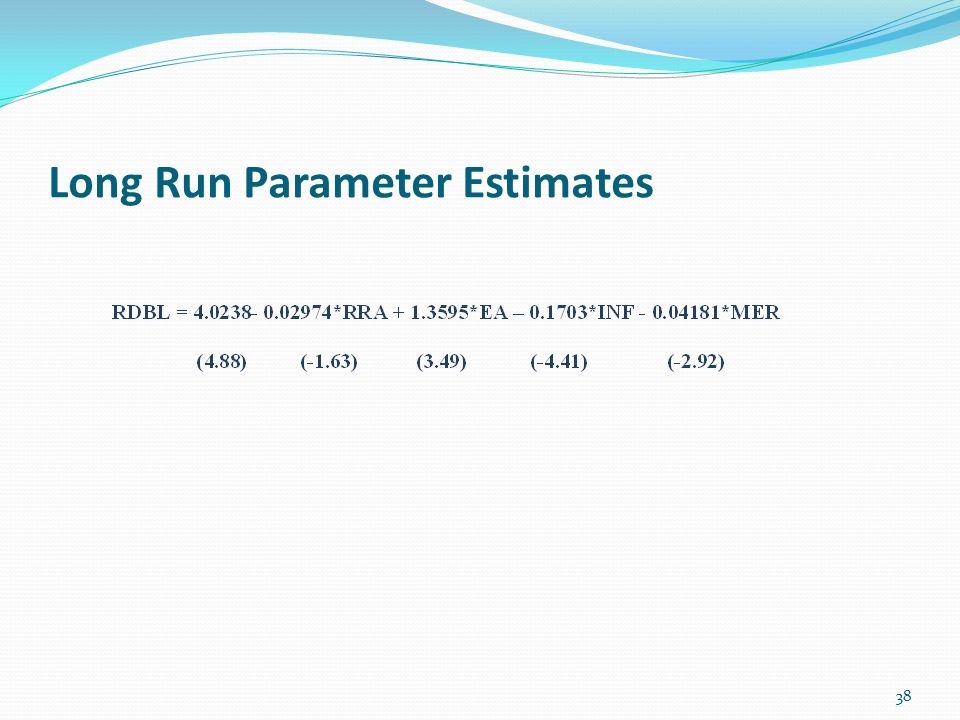 Long Run Parameter Estimates

RDBL = 4.0238- 0.02974*RRA + 1.3595*EA – 0.1703*INF - 0.04181*MER

(4.88) (-1.63) (3.49) (-4.41) (-2.92)

38